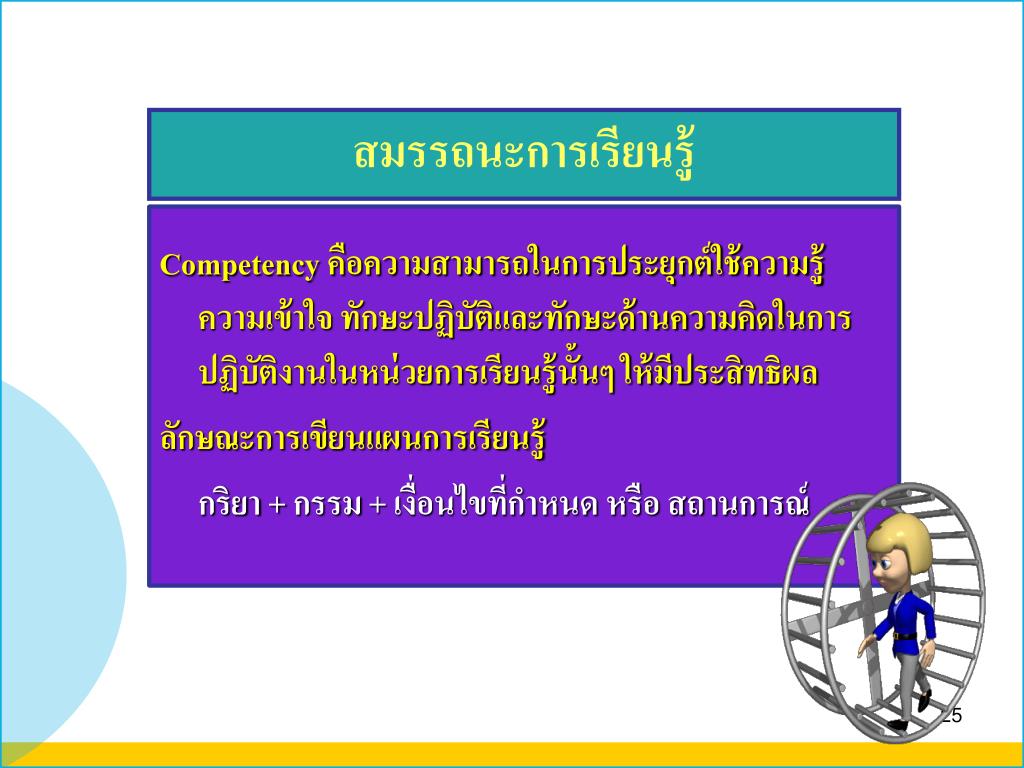 สมรรถนะการเรียนรู้

Competency คือความสามารถในการประยุกต์ใช้ความรู้ ความเข้าใจ ทักษะปฏิบัติและทักษะด้านความคิดในการปฏิบัติงานในหน่วยการเรียนรู้นั้นๆ ให้มีประสิทธิผล

ลักษณะการเขียนแผนการเรียนรู้

กริยา + กรรม + เงื่อนไขที่กำหนด หรือ สถานการณ์

25